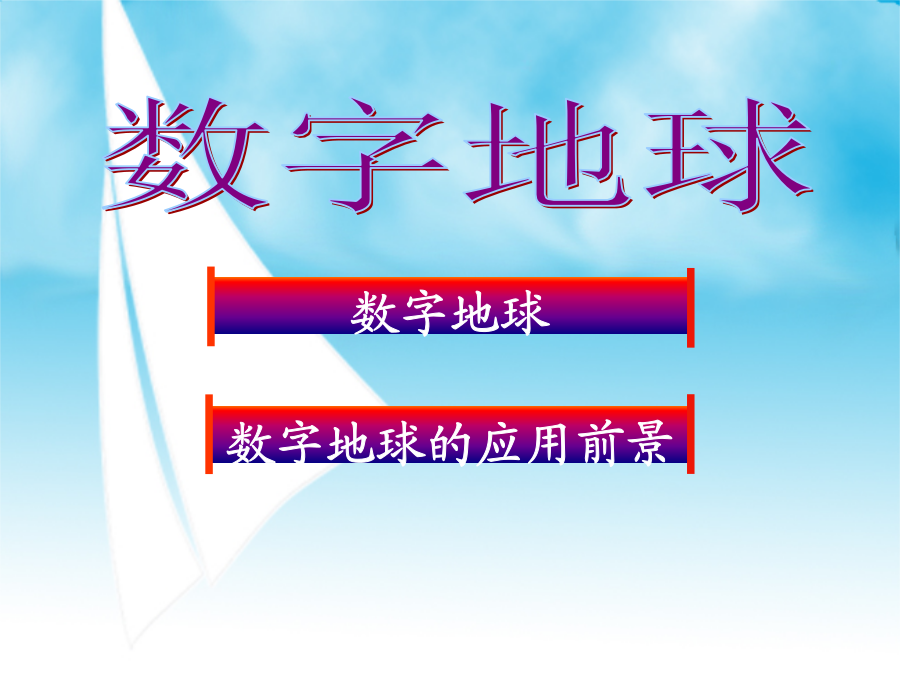 数字地球

数字地球

数字地球的应用前景